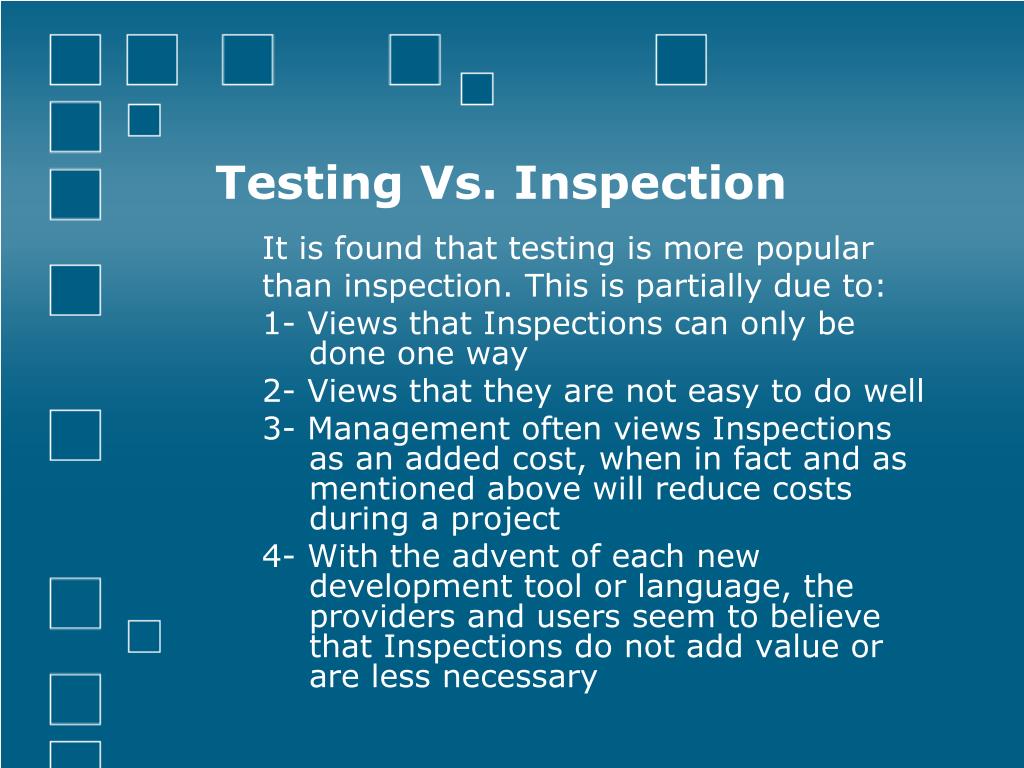 Testing Vs. Inspection

It is found that testing is more popular than inspection. This is partially due to:

1- Views that Inspections can only be done one way

2- Views that they are not easy to do well

3- Management often views Inspections as an added cost, when in fact and as mentioned above will reduce costs during a project

4- With the advent of each new development tool or language, the providers and users seem to believe that Inspections do not add value or are less necessary